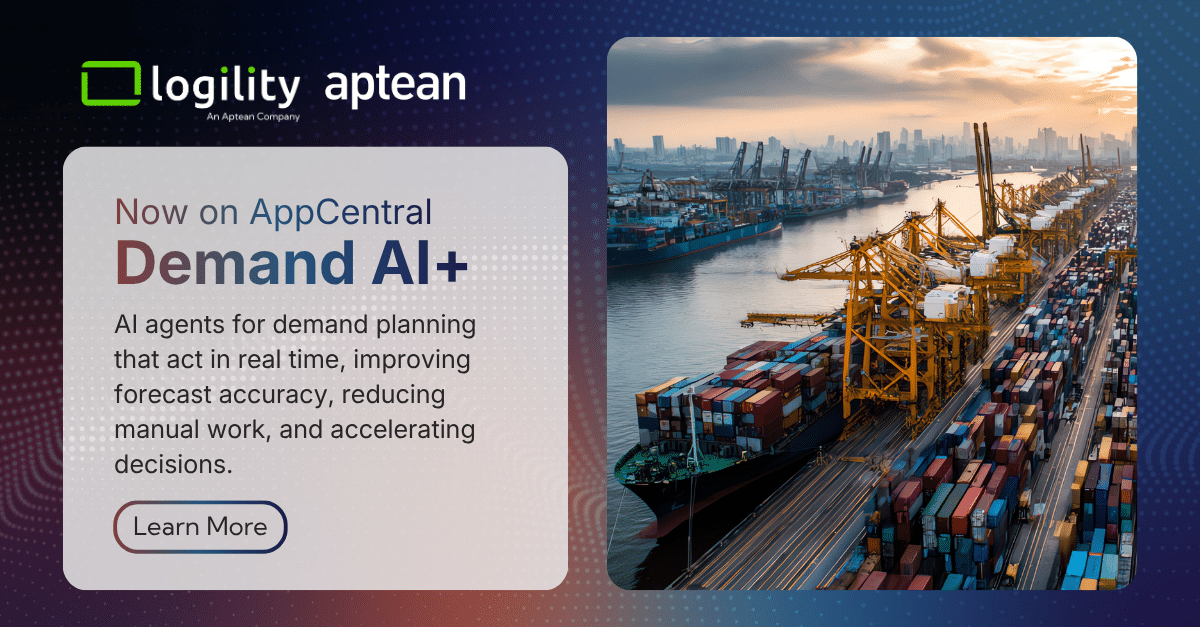 logility
An Aptean Company
aptean

Now on AppCentral
Demand AI+

AI agents for demand planning that act in real time, improving forecast accuracy, reducing manual work, and accelerating decisions.

Learn More